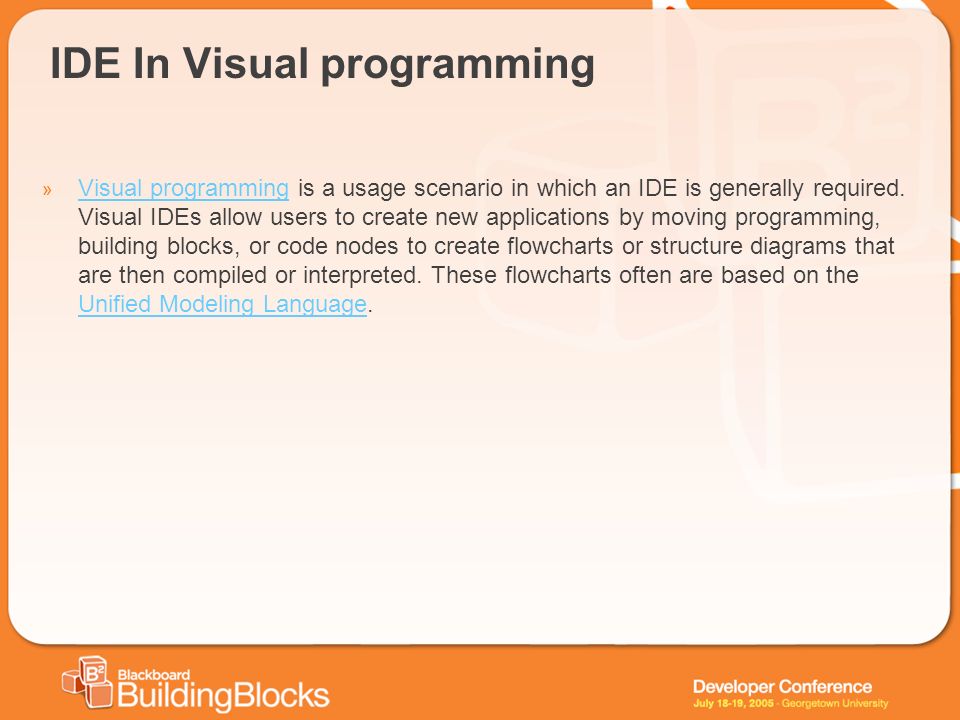 IDE In Visual programming

» Visual programming is a usage scenario in which an IDE is generally required. Visual IDEs allow users to create new applications by moving programming, building blocks, or code nodes to create flowcharts or structure diagrams that are then compiled or interpreted. These flowcharts often are based on the Unified Modeling Language.

B² Blackboard BuildingBlocks

Developer Conference
July 18-19, 2005 - Georgetown University